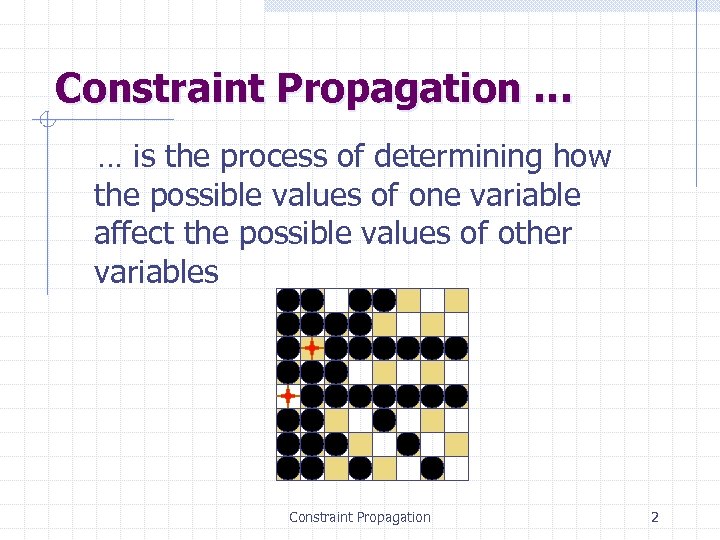 Constraint Propagation …

… is the process of determining how the possible values of one variable affect the possible values of other variables

Constraint Propagation

2